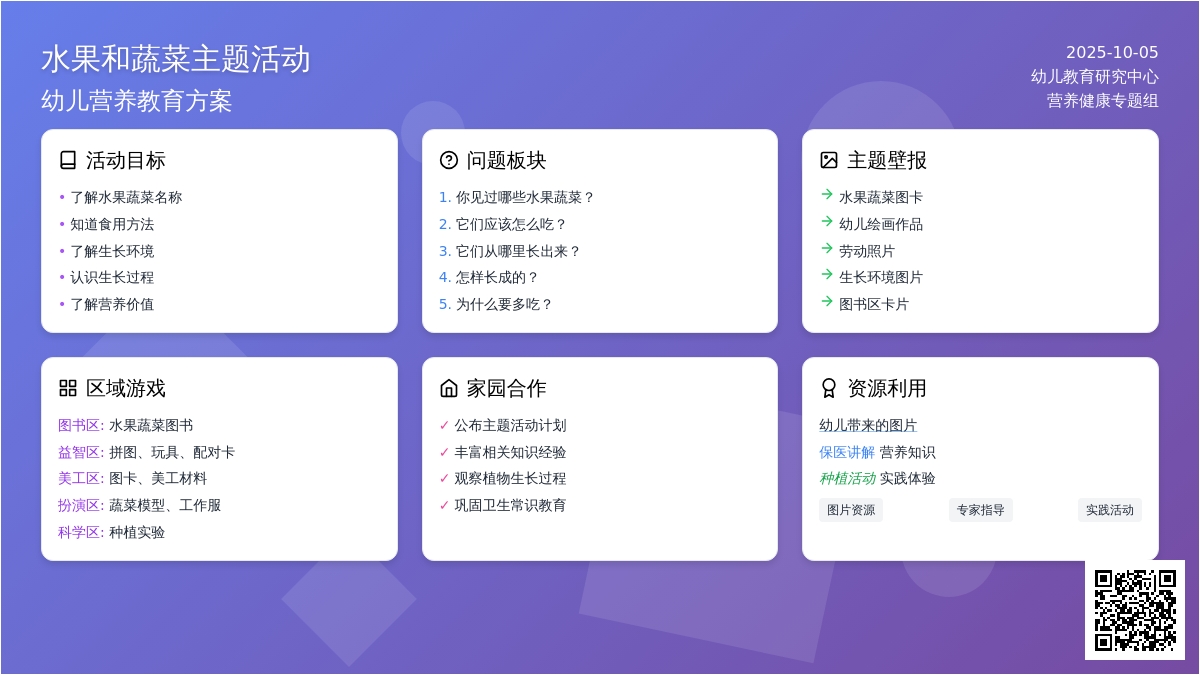 水果和蔬菜主题活动

幼儿营养教育方案

2025-10-05
幼儿教育研究中心
营养健康专题组

活动目标

• 了解水果蔬菜名称
• 知道食用方法
• 了解生长环境
• 认识生长过程
• 了解营养价值

问题板块

1. 你见过哪些水果蔬菜？
2. 它们应该怎么吃？
3. 它们从哪里长出来？
4. 怎样长成的？
5. 为什么要多吃？

主题壁报

→ 水果蔬菜图卡
→ 幼儿绘画作品
→ 劳动照片
→ 生长环境图片
→ 图书区卡片

区域游戏

图书区: 水果蔬菜图书
益智区: 拼图、玩具、配对卡
美工区: 图卡、美工材料
扮演区: 蔬菜模型、工作服
科学区: 种植实验

家园合作

✓ 公布主题活动计划
✓ 丰富相关知识经验
✓ 观察植物生长过程
✓ 巩固卫生常识教育

资源利用

幼儿带来的图片
保医讲解 营养知识
种植活动 实践体验

图片资源 专家指导 实践活动